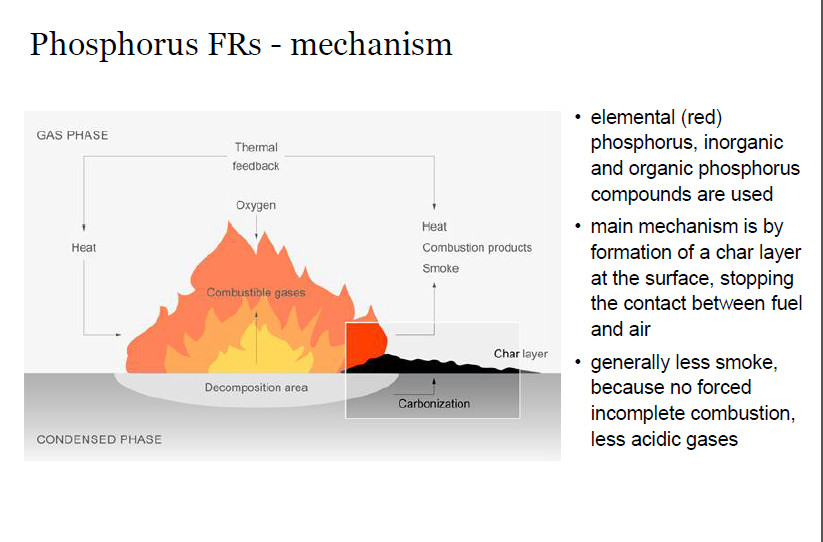 Phosphorus FRs - mechanism

GAS PHASE

Thermal feedback

Oxygen

Heat

Heat

Combustion products

Smoke

Combustible gases

Char layer

Decomposition area

Carbonization

CONDENSED PHASE

• elemental (red) phosphorus, inorganic and organic phosphorus compounds are used

• main mechanism is by formation of a char layer at the surface, stopping the contact between fuel and air

• generally less smoke, because no forced incomplete combustion, less acidic gases